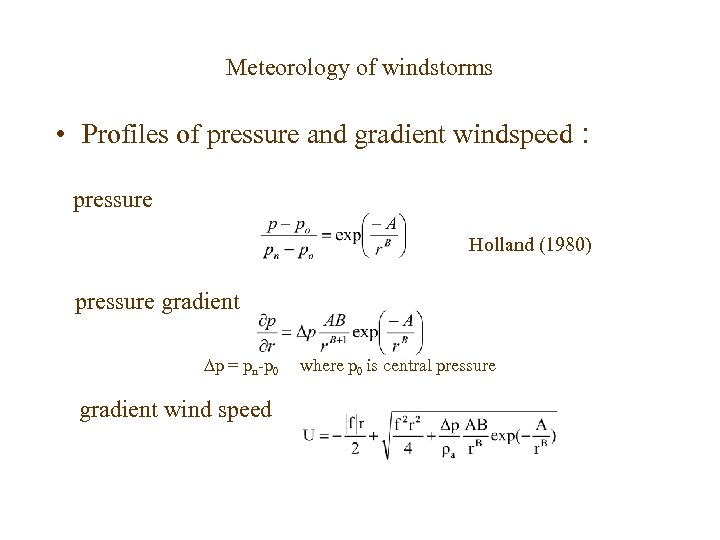 Meteorology of windstorms

• Profiles of pressure and gradient windspeed :

pressure

$\frac{p - p_o}{p_n - p_o} = \exp\left(\frac{-A}{r^B}\right)$

Holland (1980)

pressure gradient

$\frac{\partial p}{\partial r} = \Delta p \frac{AB}{r^{B+1}} \exp\left(\frac{-A}{r^B}\right)$

$\Delta p = p_n - p_0$ where $p_0$ is central pressure

gradient wind speed

$U = -\frac{|f|r}{2} + \sqrt{\frac{f^2 r^2}{4} + \frac{\Delta p}{\rho_a} \frac{AB}{r^B} \exp(-\frac{A}{r^B})}$